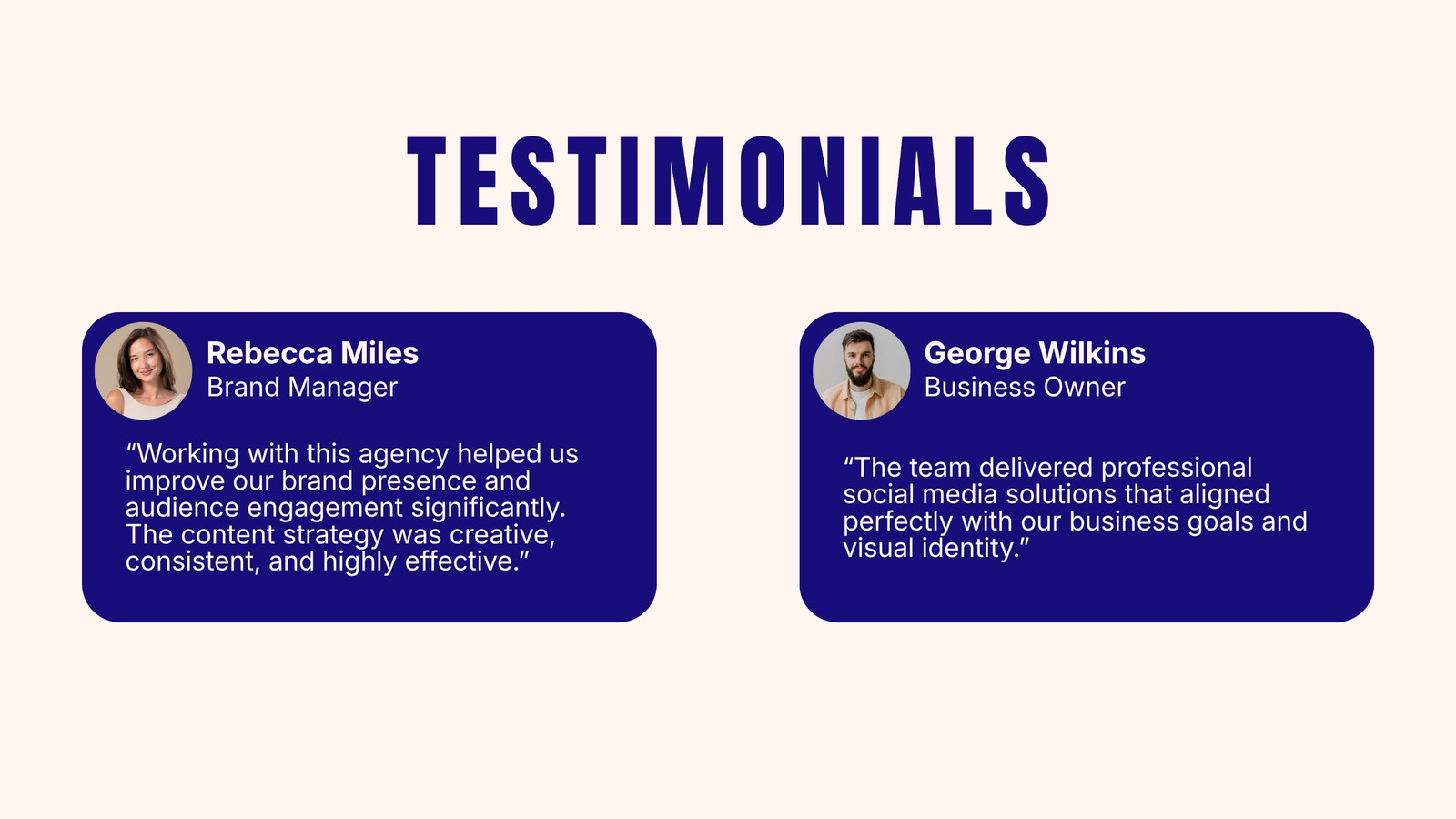 TESTIMONIALS

Rebecca Miles
Brand Manager

“Working with this agency helped us improve our brand presence and audience engagement significantly. The content strategy was creative, consistent, and highly effective.”

George Wilkins
Business Owner

“The team delivered professional social media solutions that aligned perfectly with our business goals and visual identity.”